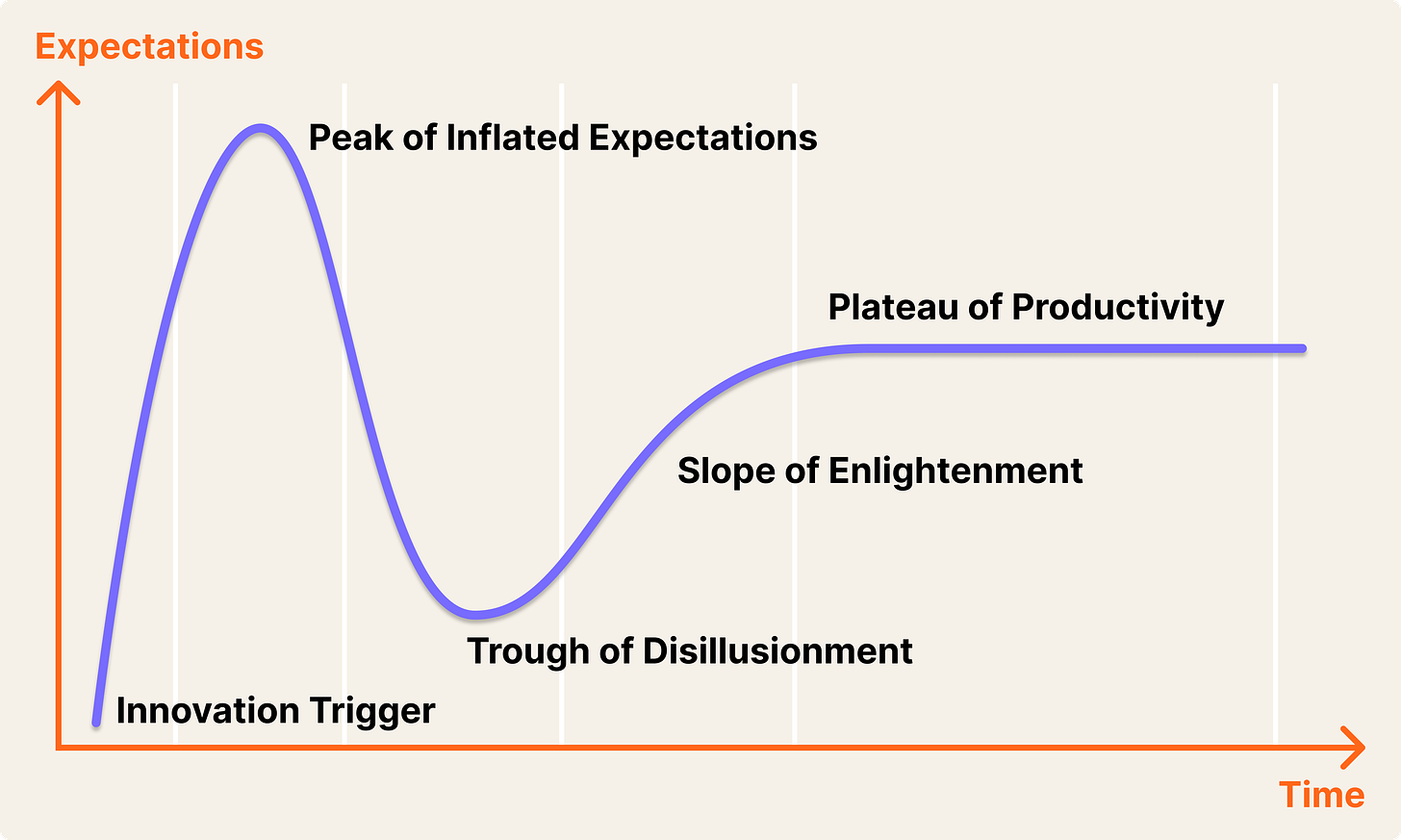 Expectations

Peak of Inflated Expectations

Plateau of Productivity

Slope of Enlightenment

Trough of Disillusionment

Innovation Trigger

Time